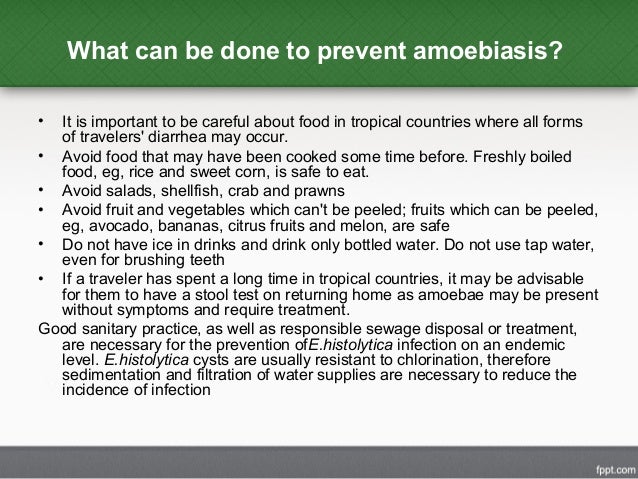 What can be done to prevent amoebiasis?

• It is important to be careful about food in tropical countries where all forms of travelers' diarrhea may occur.
• Avoid food that may have been cooked some time before. Freshly boiled food, eg, rice and sweet corn, is safe to eat.
• Avoid salads, shellfish, crab and prawns
• Avoid fruit and vegetables which can't be peeled; fruits which can be peeled, eg, avocado, bananas, citrus fruits and melon, are safe
• Do not have ice in drinks and drink only bottled water. Do not use tap water, even for brushing teeth
• If a traveler has spent a long time in tropical countries, it may be advisable for them to have a stool test on returning home as amoebae may be present without symptoms and require treatment.

Good sanitary practice, as well as responsible sewage disposal or treatment, are necessary for the prevention ofE.histolytica infection on an endemic level. E.histolytica cysts are usually resistant to chlorination, therefore sedimentation and filtration of water supplies are necessary to reduce the incidence of infection

fppt.com